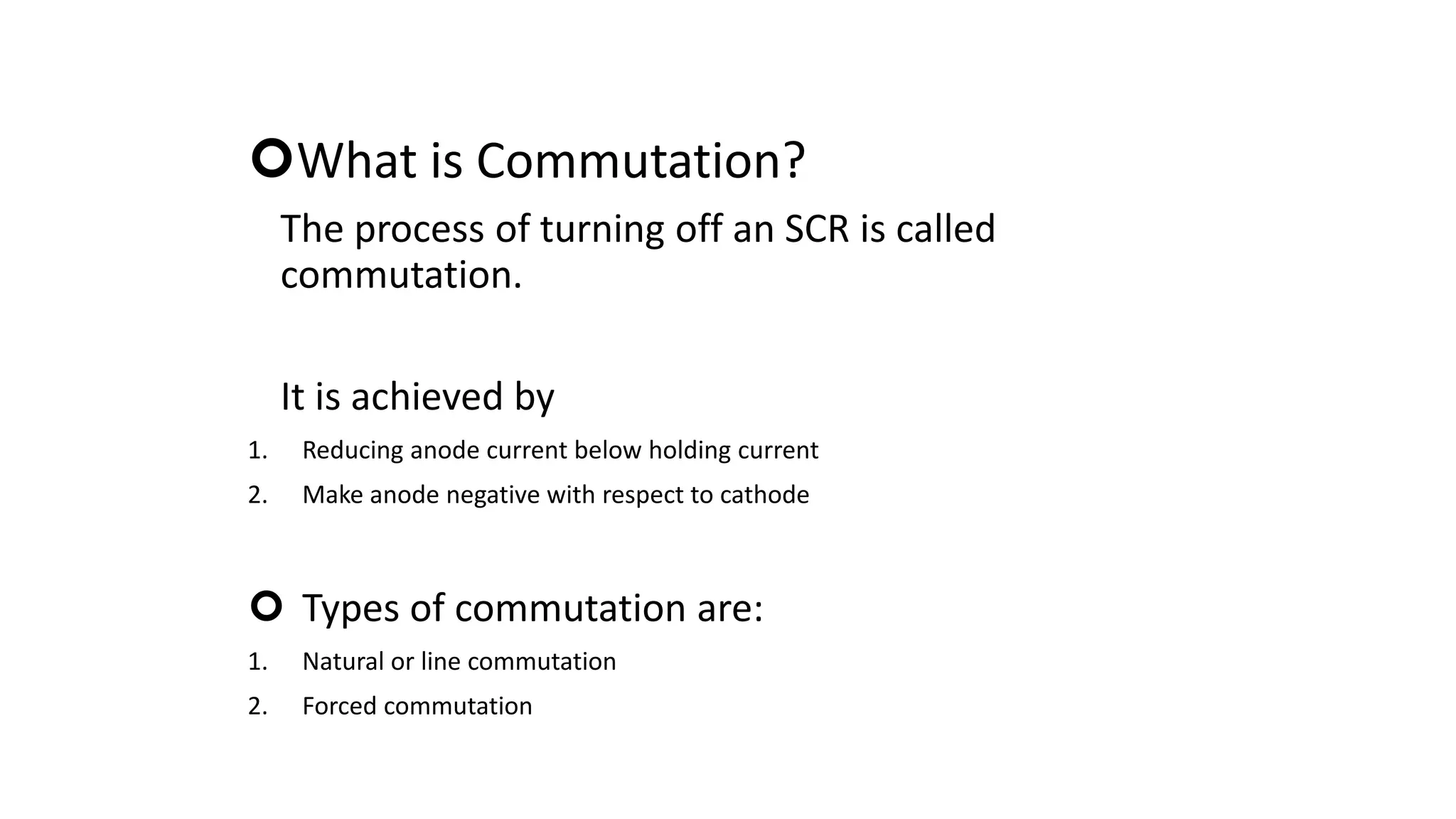 What is Commutation?

The process of turning off an SCR is called commutation.

It is achieved by

1. Reducing anode current below holding current
2. Make anode negative with respect to cathode

Types of commutation are:

1. Natural or line commutation
2. Forced commutation